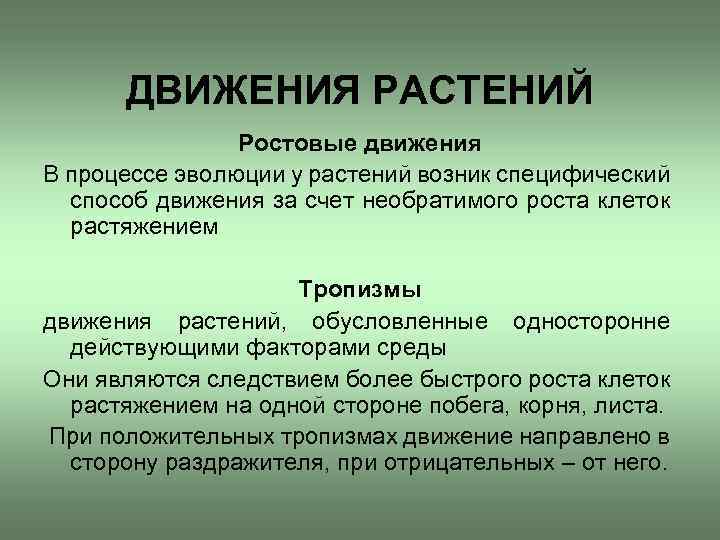 ДВИЖЕНИЯ РАСТЕНИЙ

Ростовые движения

В процессе эволюции у растений возник специфический способ движения за счет необратимого роста клеток растяжением

Тропизмы

движения растений, обусловленные односторонне действующими факторами среды

Они являются следствием более быстрого роста клеток растяжением на одной стороне побега, корня, листа.

При положительных тропизмах движение направлено в сторону раздражителя, при отрицательных – от него.